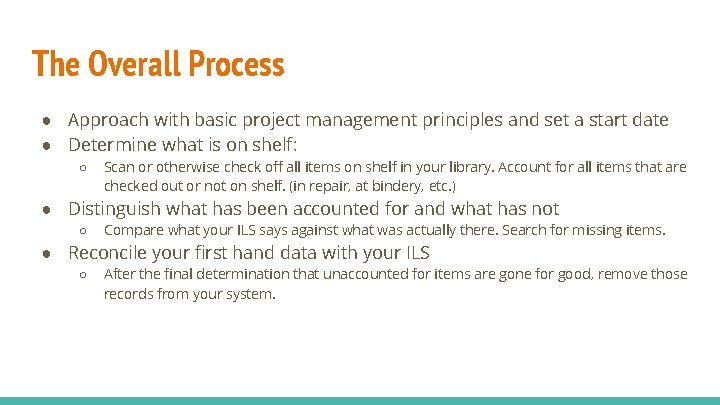 The Overall Process

● Approach with basic project management principles and set a start date
● Determine what is on shelf:
  ○ Scan or otherwise check off all items on shelf in your library. Account for all items that are checked out or not on shelf. (in repair, at bindery, etc.)
● Distinguish what has been accounted for and what has not
  ○ Compare what your ILS says against what was actually there. Search for missing items.
● Reconcile your first hand data with your ILS
  ○ After the final determination that unaccounted for items are gone for good, remove those records from your system.